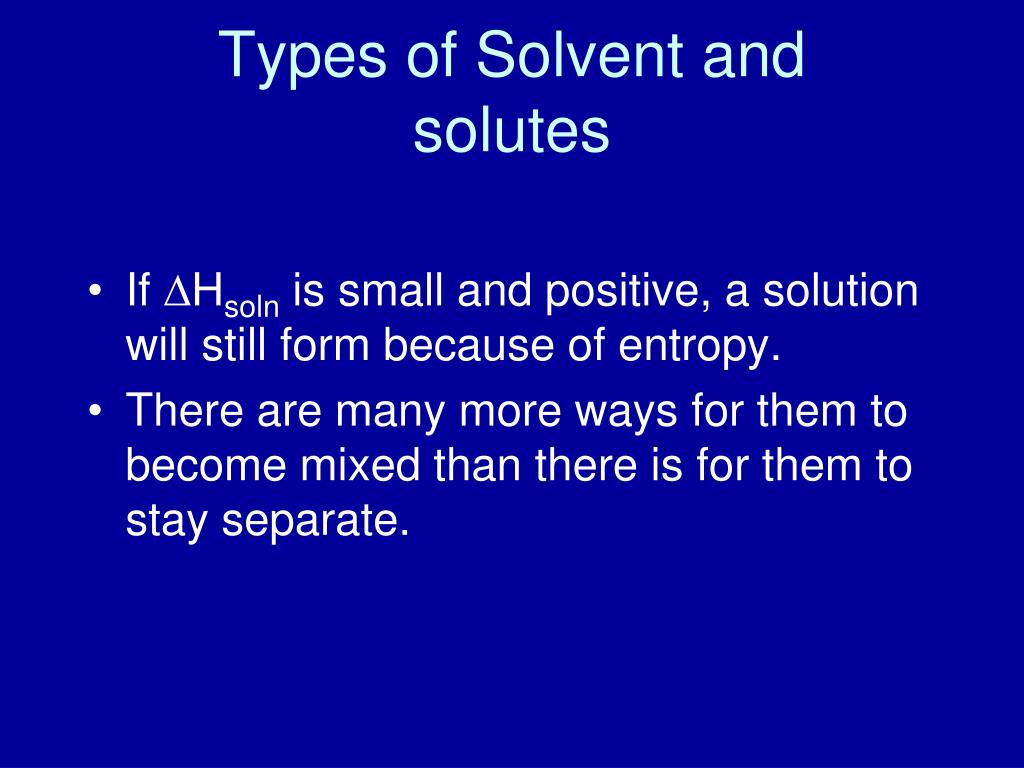 Types of Solvent and solutes

• If $\Delta H_{soln}$ is small and positive, a solution will still form because of entropy.
• There are many more ways for them to become mixed than there is for them to stay separate.